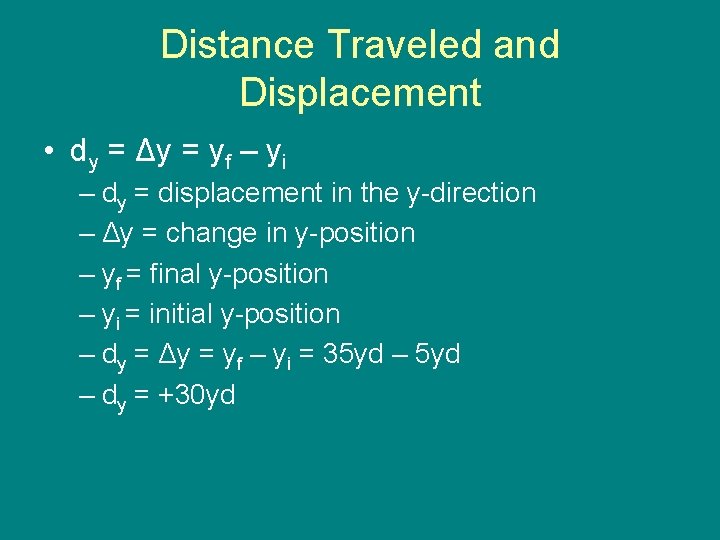 Distance Traveled and Displacement

• $d_y = \Delta y = y_f - y_i$
– $d_y$ = displacement in the y-direction
– $\Delta y$ = change in y-position
– $y_f$ = final y-position
– $y_i$ = initial y-position
– $d_y = \Delta y = y_f - y_i$ = 35yd – 5yd
– $d_y$ = +30yd